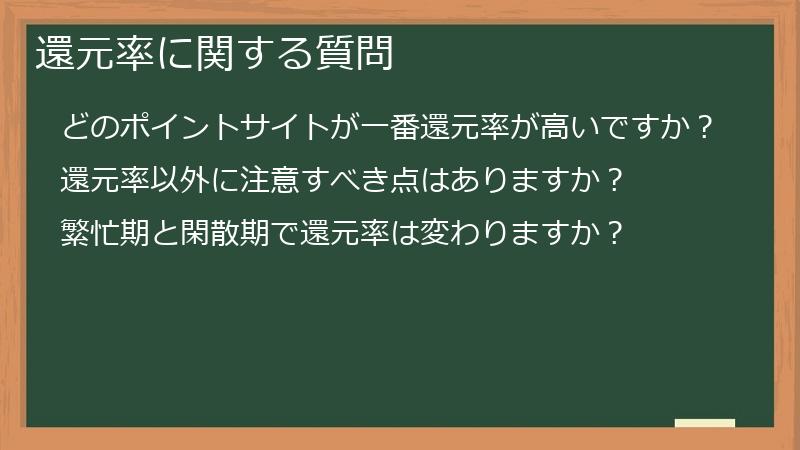 還元率に関する質問

どのポイントサイトが一番還元率が高いですか？

還元率以外に注意すべき点はありますか？

繁忙期と閑散期で還元率は変わりますか？